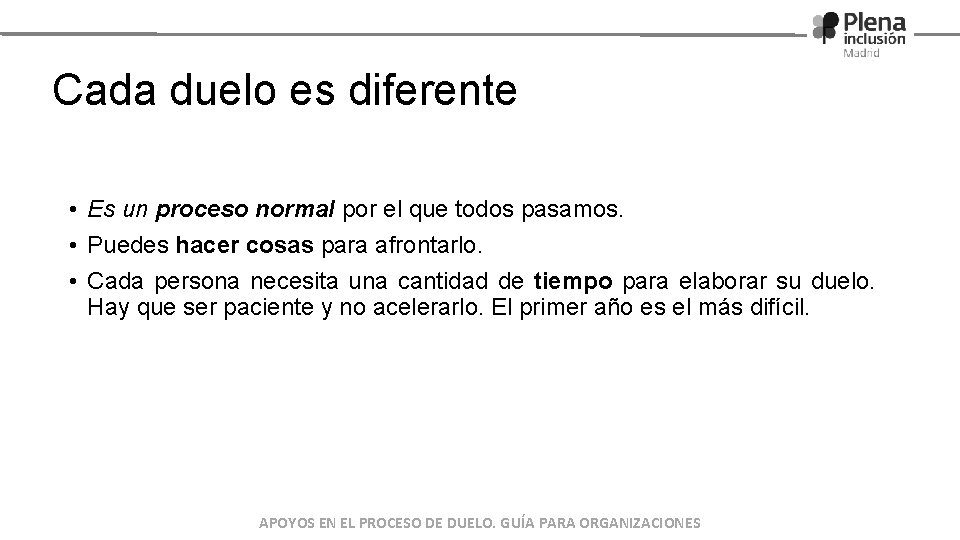 Plena inclusión Madrid

Cada duelo es diferente

• Es un proceso normal por el que todos pasamos.
• Puedes hacer cosas para afrontarlo.
• Cada persona necesita una cantidad de tiempo para elaborar su duelo. Hay que ser paciente y no acelerarlo. El primer año es el más difícil.

APOYOS EN EL PROCESO DE DUELO. GUÍA PARA ORGANIZACIONES